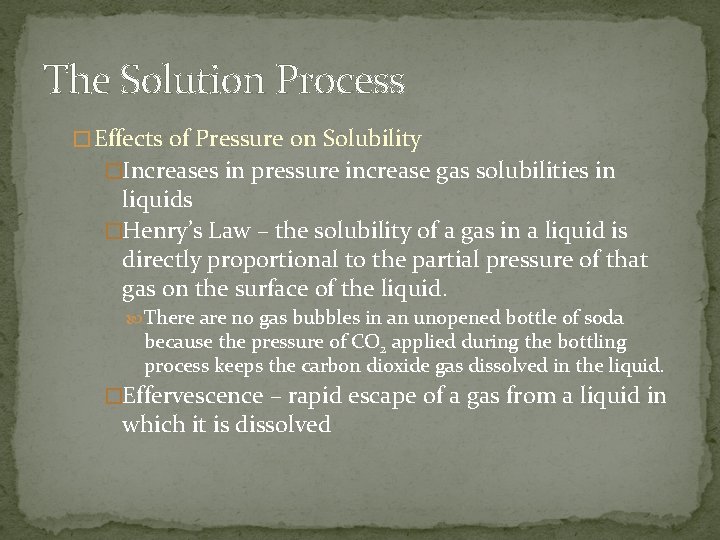 The Solution Process

Effects of Pressure on Solubility

Increases in pressure increase gas solubilities in liquids

Henry's Law – the solubility of a gas in a liquid is directly proportional to the partial pressure of that gas on the surface of the liquid.

There are no gas bubbles in an unopened bottle of soda because the pressure of $CO_2$ applied during the bottling process keeps the carbon dioxide gas dissolved in the liquid.

Effervescence – rapid escape of a gas from a liquid in which it is dissolved